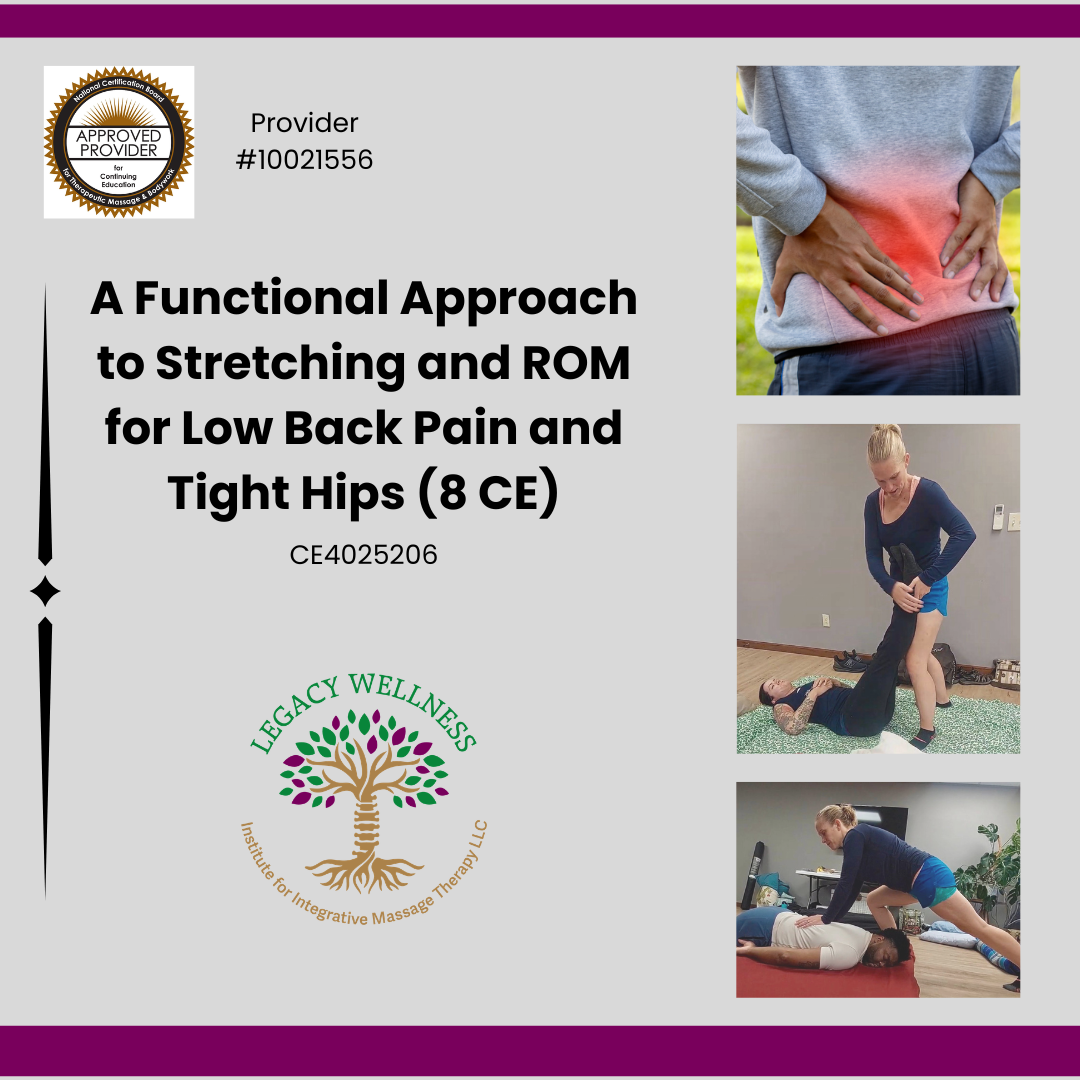 National Certification Board
APPROVED PROVIDER
for Continuing Education
for Therapeutic Massage & Bodywork

Provider
#10021556

A Functional Approach to Stretching and ROM for Low Back Pain and Tight Hips (8 CE)

CE4025206

LEGACY WELLNESS
Institute for Integrative Massage Therapy LLC